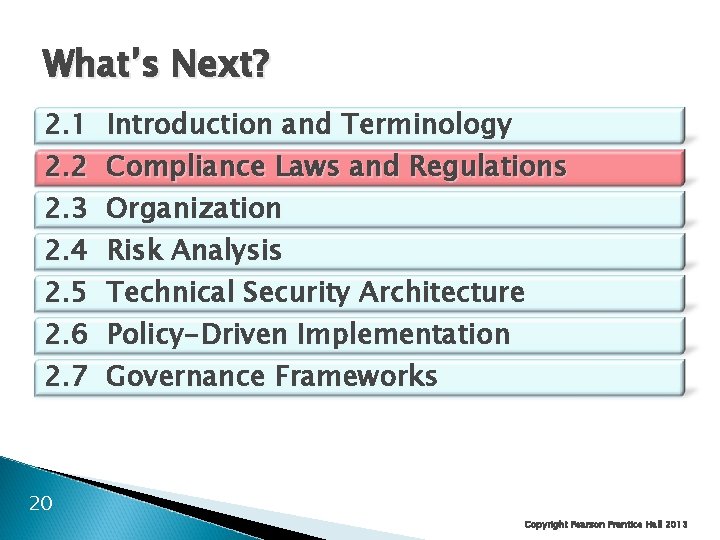 What's Next?

2.1 Introduction and Terminology
2.2 Compliance Laws and Regulations
2.3 Organization
2.4 Risk Analysis
2.5 Technical Security Architecture
2.6 Policy-Driven Implementation
2.7 Governance Frameworks

20

Copyright Pearson Prentice Hall 2013